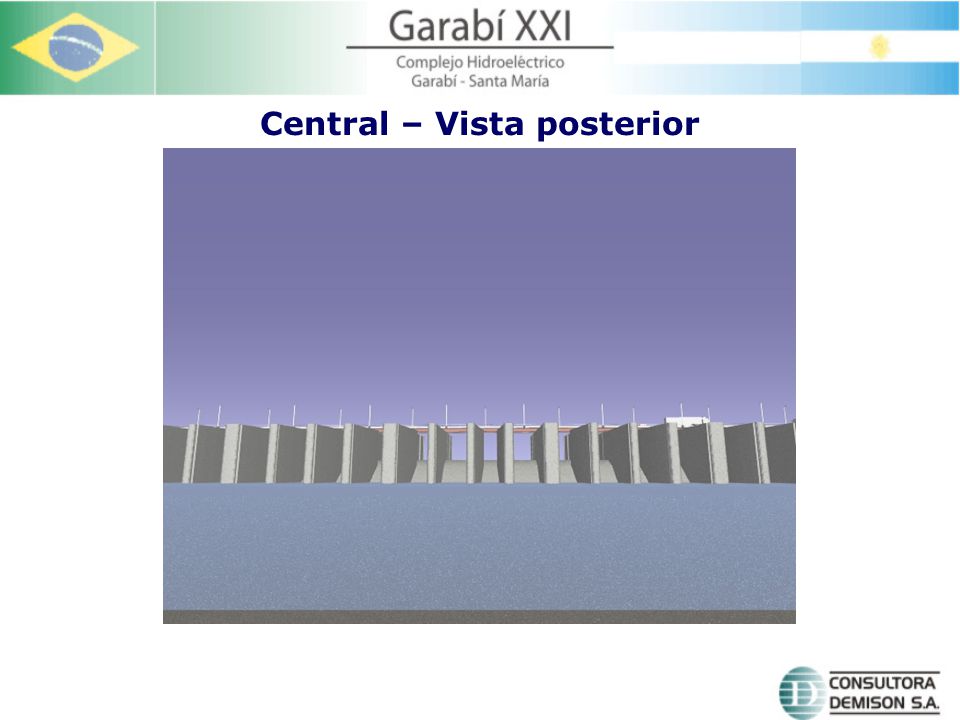 Garabí XXI

Complejo Hidroeléctrico
Garabí - Santa María

Central – Vista posterior

CONSULTORA
DEMISON S.A.